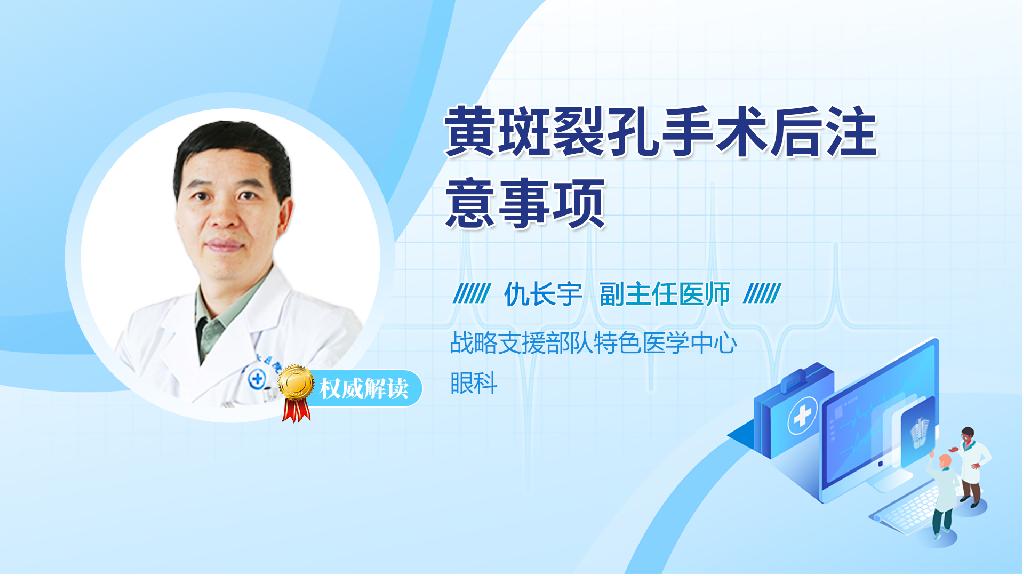 黄斑裂孔手术后注意事项

仇长宇 副主任医师

战略支援部队特色医学中心

眼科

权威解读